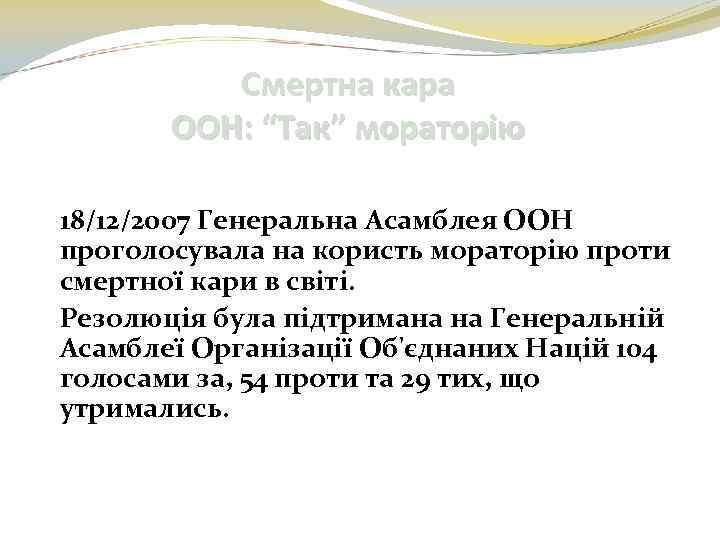 Смертна кара
ООН: “Так” мораторію

18/12/2007 Генеральна Асамблея ООН проголосувала на користь мораторію проти смертної кари в світі.

Резолюція була підтримана на Генеральній Асамблеї Організації Об'єднаних Націй 104 голосами за, 54 проти та 29 тих, що утримались.